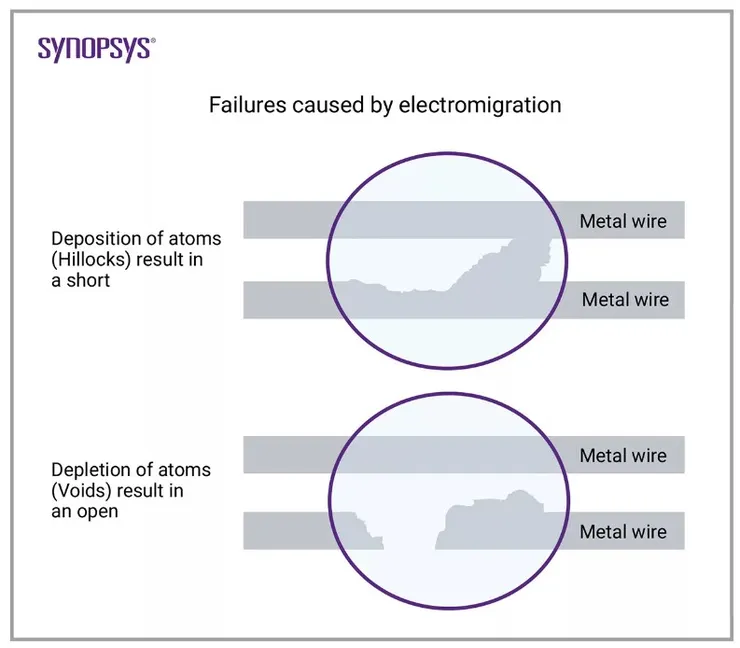 SYNOPSYS®

Failures caused by electromigration

Deposition of atoms (Hillocks) result in a short

Metal wire

Metal wire

Depletion of atoms (Voids) result in an open

Metal wire

Metal wire